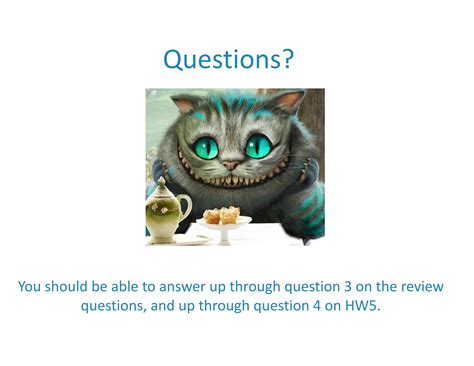 Questions?

You should be able to answer up through question 3 on the review questions, and up through question 4 on HW5.